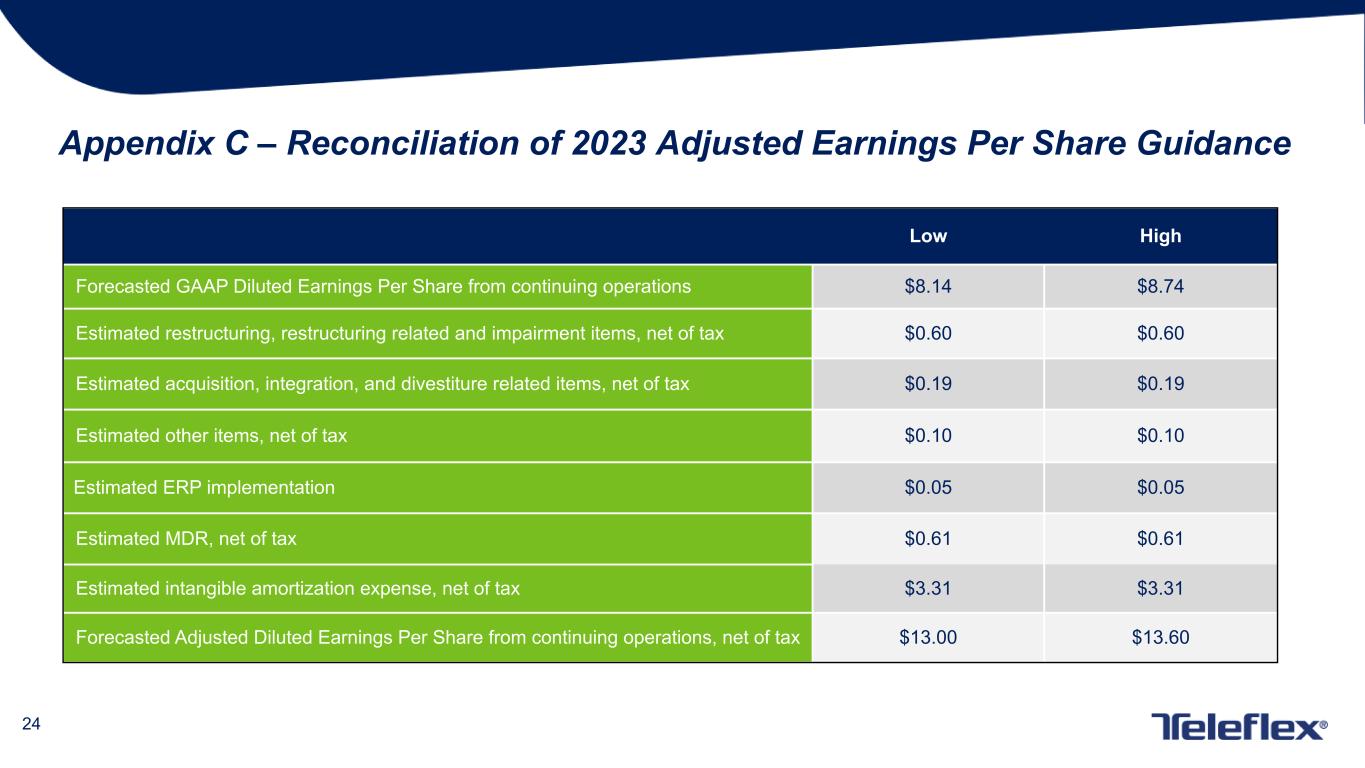 Appendix C – Reconciliation of 2023 Adjusted Earnings Per Share Guidance

| | Low | High |
|---|---|---|
| Forecasted GAAP Diluted Earnings Per Share from continuing operations | \$8.14 | \$8.74 |
| Estimated restructuring, restructuring related and impairment items, net of tax | \$0.60 | \$0.60 |
| Estimated acquisition, integration, and divestiture related items, net of tax | \$0.19 | \$0.19 |
| Estimated other items, net of tax | \$0.10 | \$0.10 |
| Estimated ERP implementation | \$0.05 | \$0.05 |
| Estimated MDR, net of tax | \$0.61 | \$0.61 |
| Estimated intangible amortization expense, net of tax | \$3.31 | \$3.31 |
| Forecasted Adjusted Diluted Earnings Per Share from continuing operations, net of tax | \$13.00 | \$13.60 |

24

Teleflex®